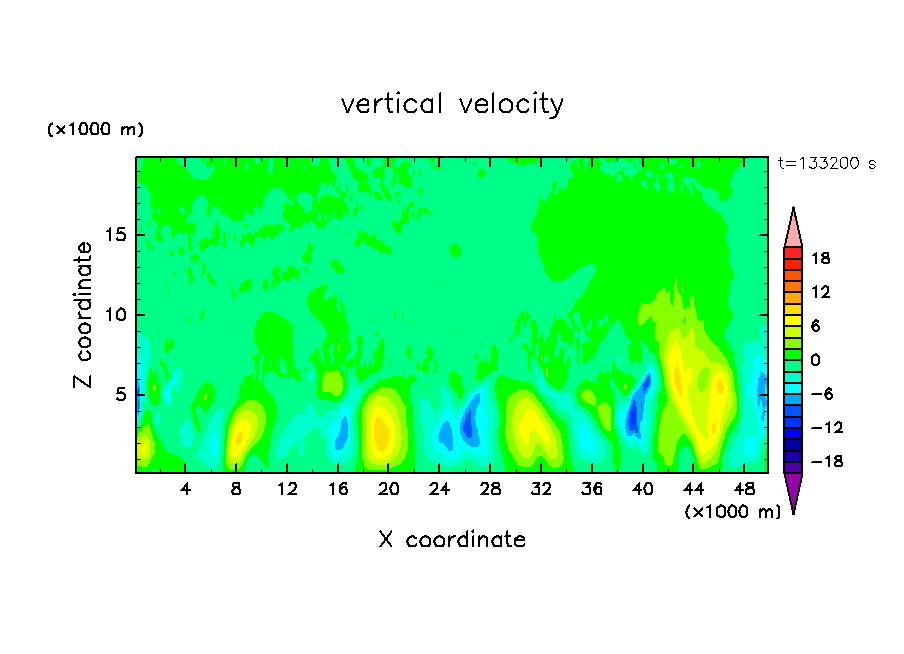 vertical velocity

(×1000 m)

t=133200 s

Z coordinate

15
10
5

4 8 12 16 20 24 28 32 36 40 44 48

(×1000 m)

X coordinate

18
12
6
0
−6
−12
−18